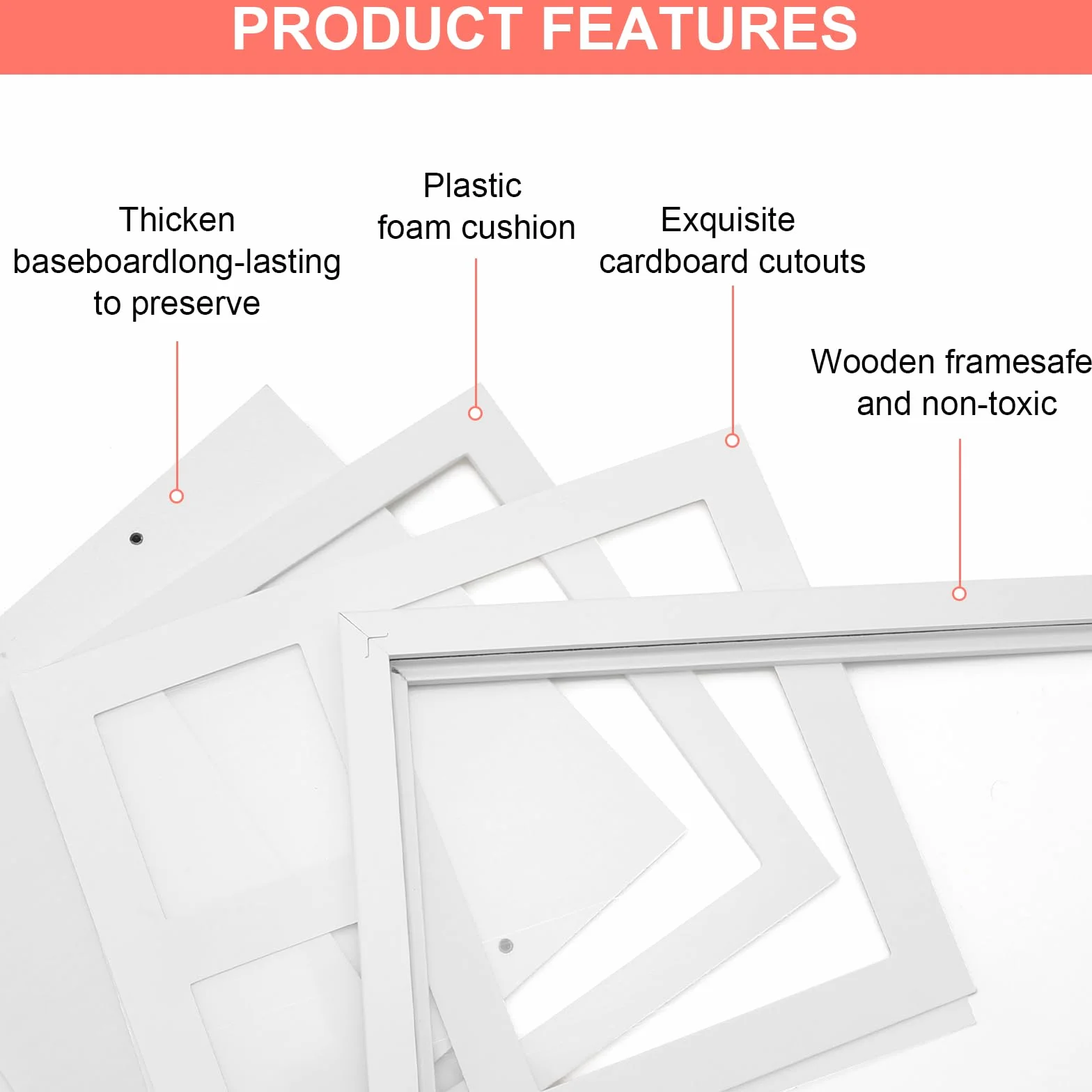 PRODUCT FEATURES

Thicken baseboardlong-lasting to preserve

Plastic foam cushion

Exquisite cardboard cutouts

Wooden framesafe and non-toxic